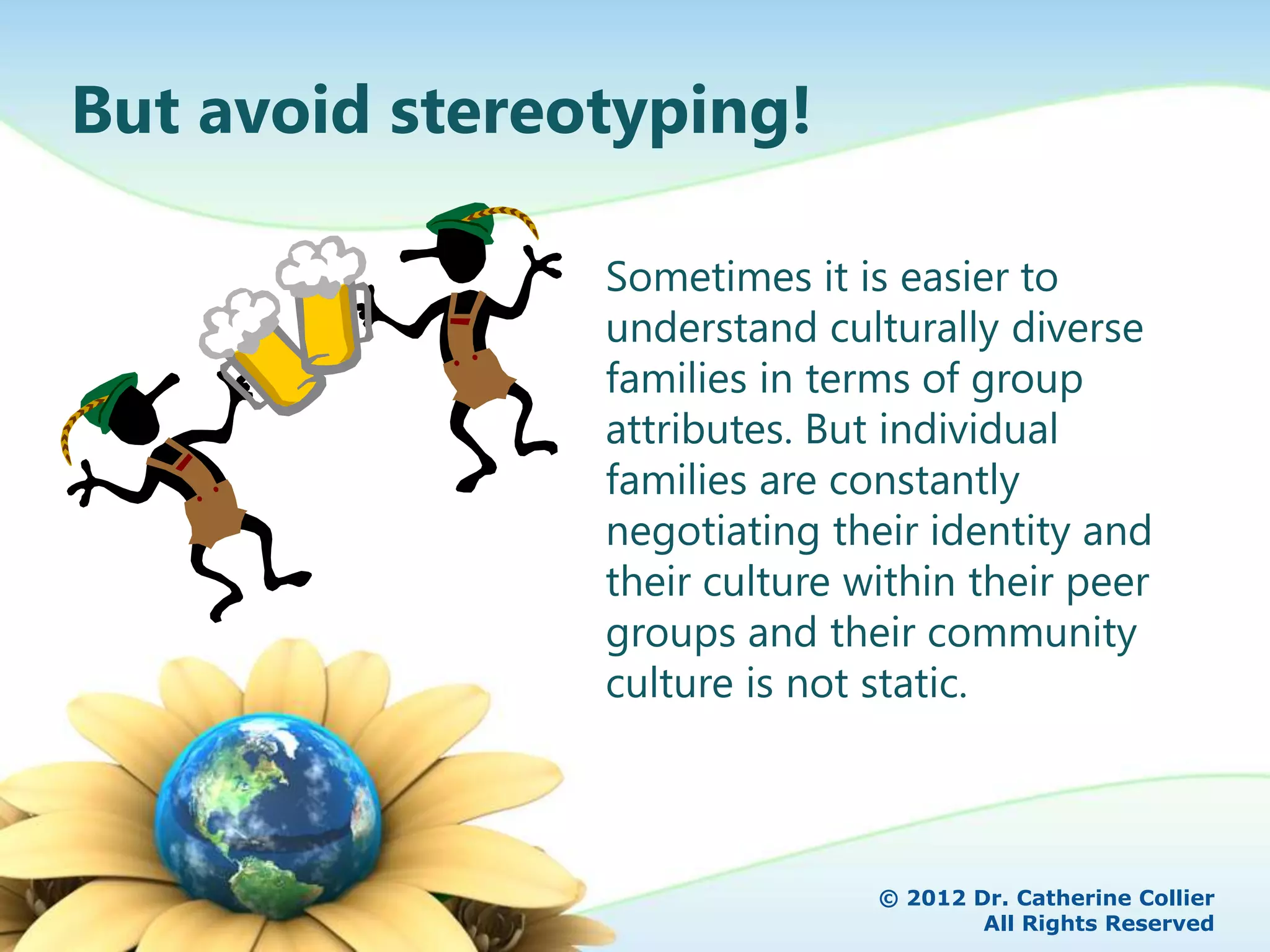 But avoid stereotyping!

Sometimes it is easier to understand culturally diverse families in terms of group attributes. But individual families are constantly negotiating their identity and their culture within their peer groups and their community culture is not static.

© 2012 Dr. Catherine Collier
All Rights Reserved